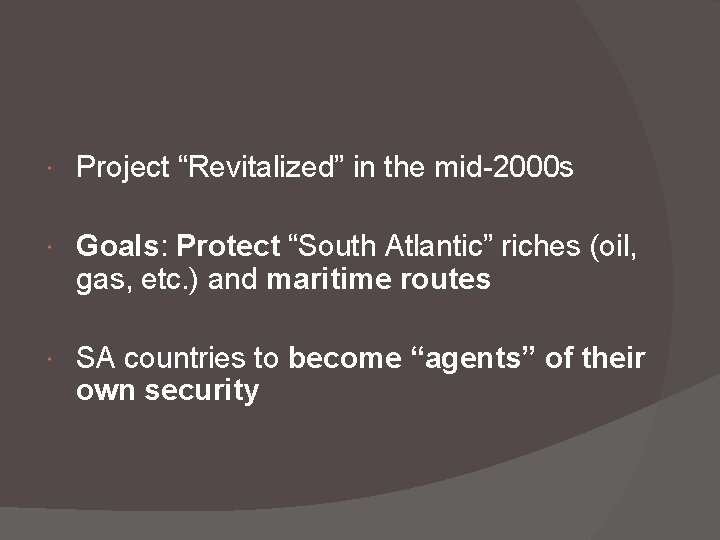 Project “Revitalized” in the mid-2000s

Goals: Protect “South Atlantic” riches (oil, gas, etc.) and maritime routes

SA countries to become “agents” of their own security